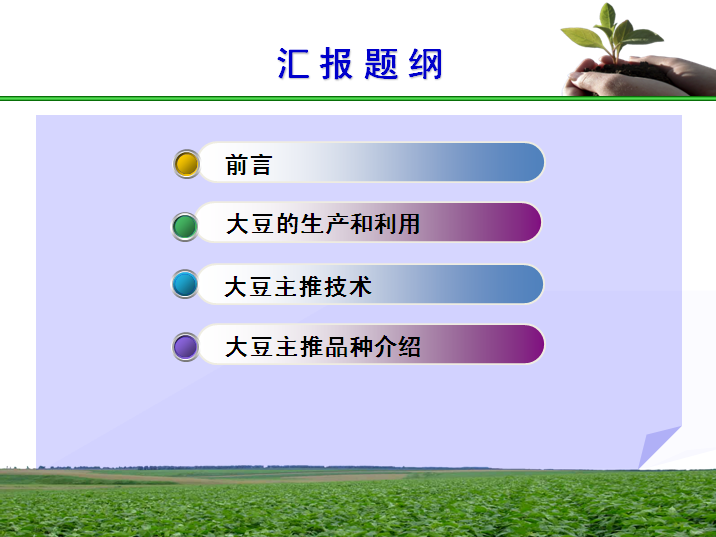 汇报题纲

前言

大豆的生产和利用

大豆主推技术

大豆主推品种介绍